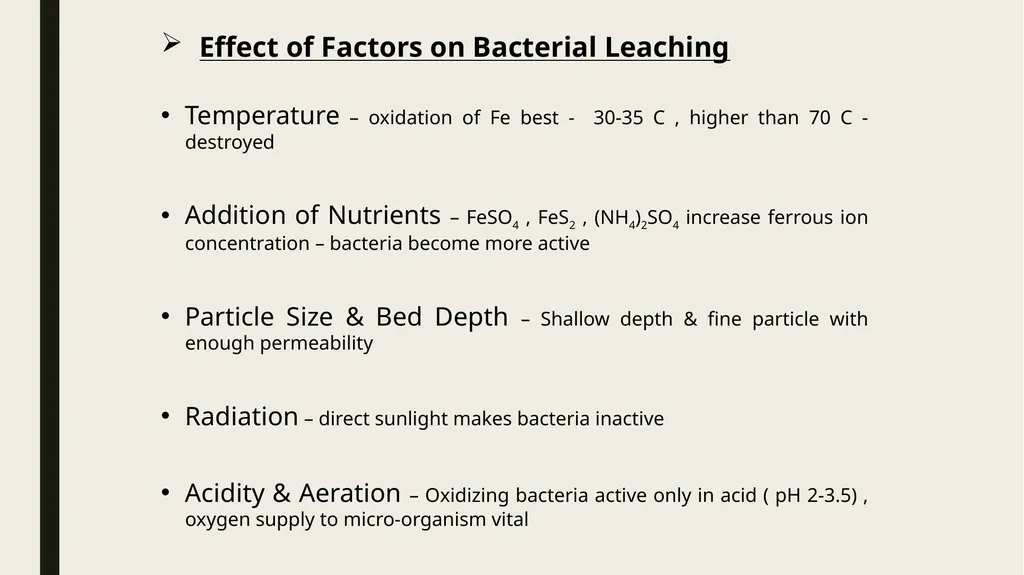 ➢ Effect of Factors on Bacterial Leaching

• Temperature – oxidation of Fe best - 30-35 C , higher than 70 C - destroyed

• Addition of Nutrients – $FeSO_4$ , $FeS_2$ , $(NH_4)_2SO_4$ increase ferrous ion concentration – bacteria become more active

• Particle Size & Bed Depth – Shallow depth & fine particle with enough permeability

• Radiation – direct sunlight makes bacteria inactive

• Acidity & Aeration – Oxidizing bacteria active only in acid ( pH 2-3.5) , oxygen supply to micro-organism vital